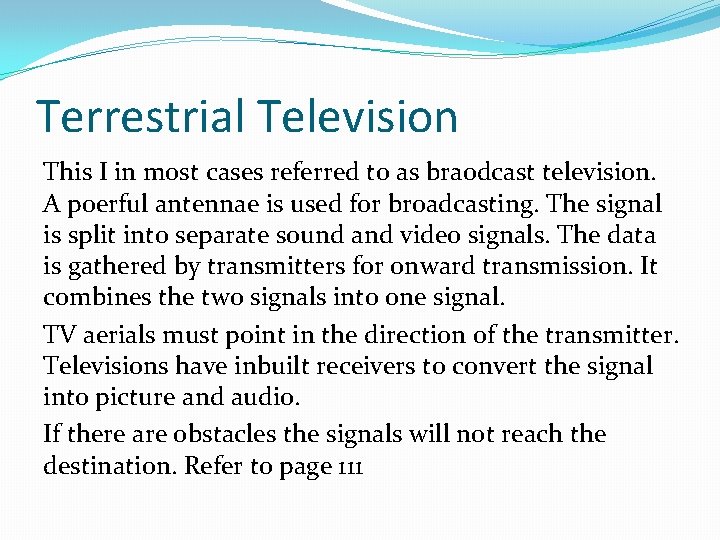 Terrestrial Television

This I in most cases referred to as braodcast television. A poerful antennae is used for broadcasting. The signal is split into separate sound and video signals. The data is gathered by transmitters for onward transmission. It combines the two signals into one signal.

TV aerials must point in the direction of the transmitter. Televisions have inbuilt receivers to convert the signal into picture and audio.

If there are obstacles the signals will not reach the destination. Refer to page 111